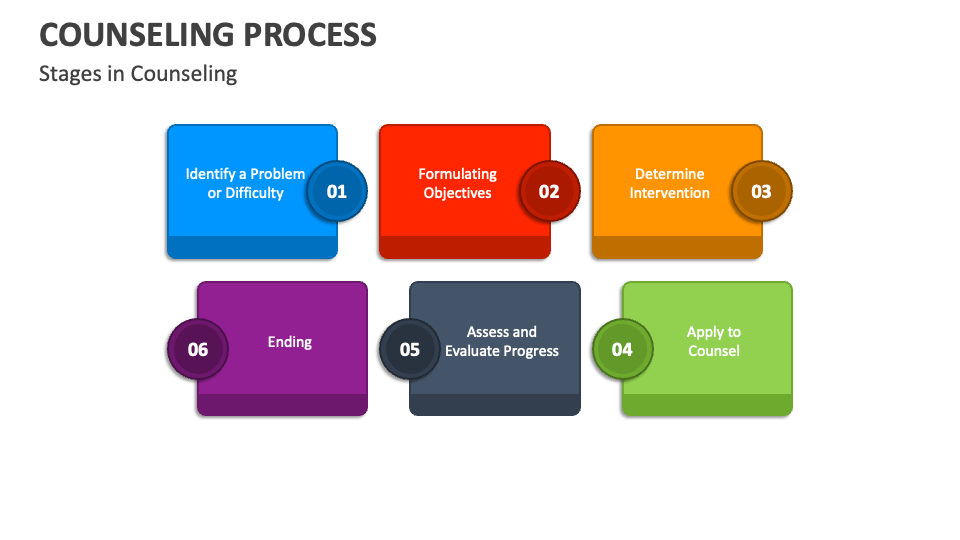 COUNSELING PROCESS

Stages in Counseling

Identify a Problem or Difficulty

01

Formulating Objectives

02

Determine Intervention

03

06

Ending

05

Assess and Evaluate Progress

04

Apply to Counsel